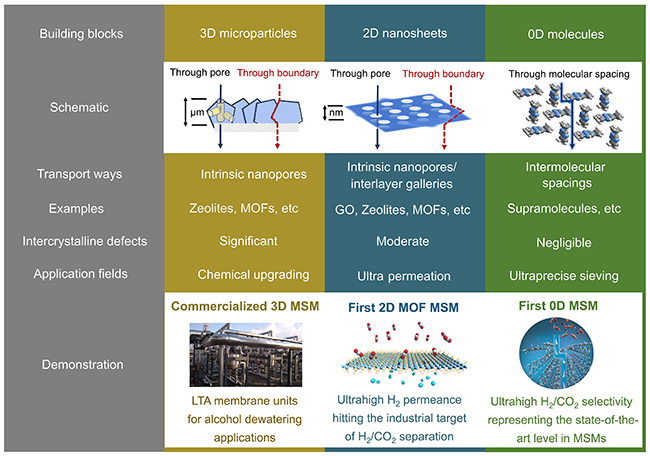 | Building blocks | 3D microparticles | 2D nanosheets | 0D molecules |
|---|---|---|---|
| Schematic | Through pore Through boundary μm | Through pore Through boundary nm | Through molecular spacing |
| Transport ways | Intrinsic nanopores | Intrinsic nanopores/ interlayer galleries | Intermolecular spacings |
| Examples | Zeolites, MOFs, etc | GO, Zeolites, MOFs, etc | Supramolecules, etc |
| Intercrystalline defects | Significant | Moderate | Negligible |
| Application fields | Chemical upgrading | Ultra permeation | Ultraprecise sieving |
| Demonstration | Commercialized 3D MSM LTA membrane units for alcohol dewatering applications | First 2D MOF MSM Ultrahigh $H_2$ permeance hitting the industrial target of $H_2/CO_2$ separation | First 0D MSM Ultrahigh $H_2/CO_2$ selectivity representing the state-of-the-art level in MSMs |